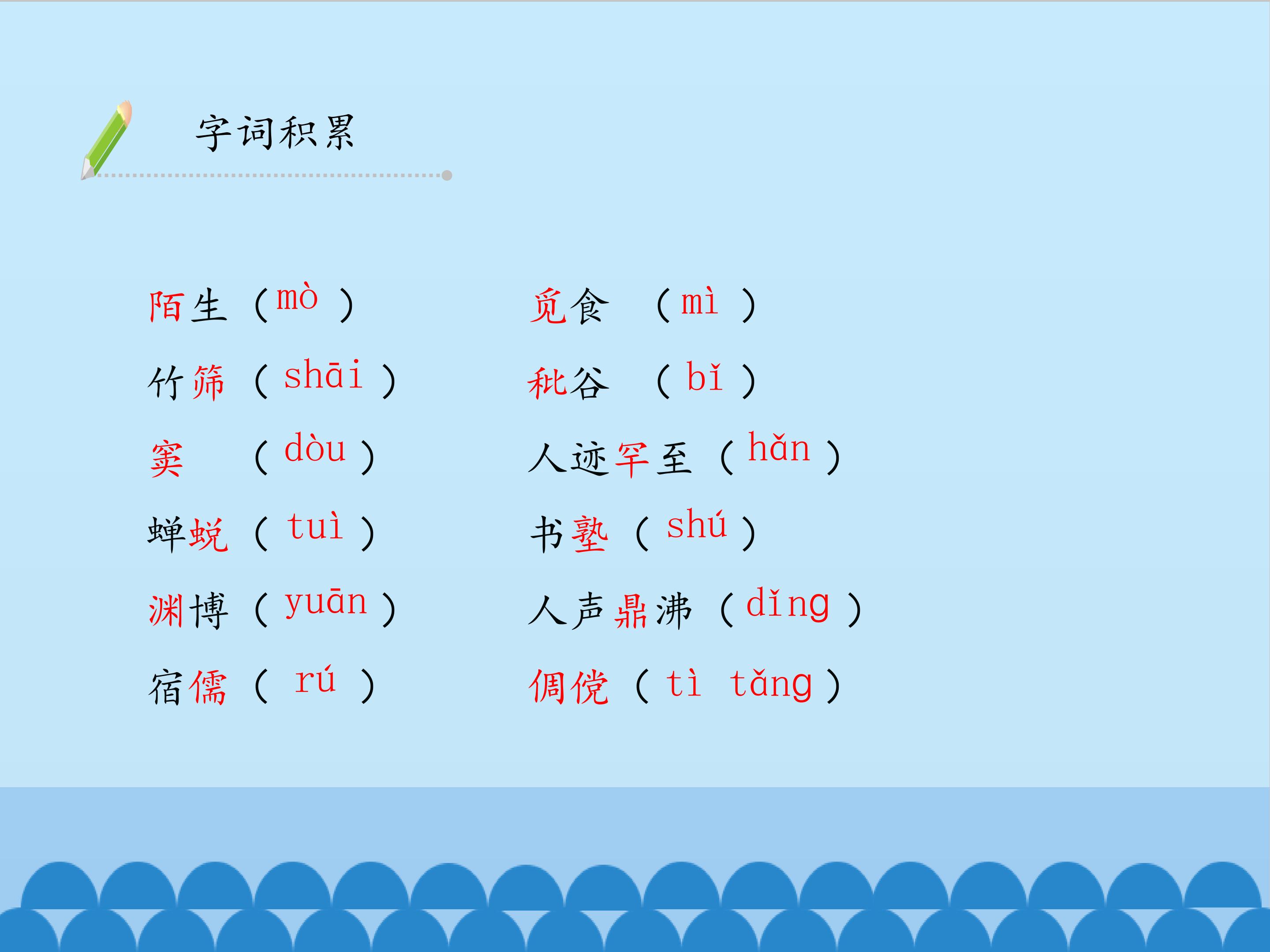 字词积累

陌生（mò）
竹筛（shāi）
窦（dòu）
蝉蜕（tuì）
渊博（yuān）
宿儒（rú）

觅食（mì）
秕谷（bǐ）
人迹罕至（hǎn）
书塾（shú）
人声鼎沸（dǐng）
倜傥（tì tǎng）